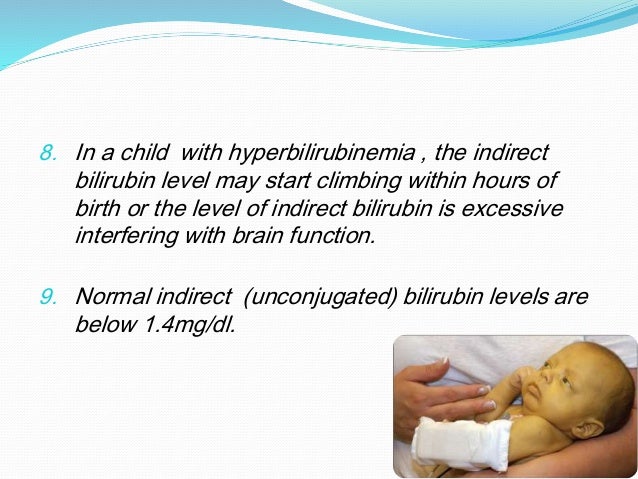 8. In a child with hyperbilirubinemia , the indirect bilirubin level may start climbing within hours of birth or the level of indirect bilirubin is excessive interfering with brain function.

9. Normal indirect (unconjugated) bilirubin levels are below 1.4mg/dl.